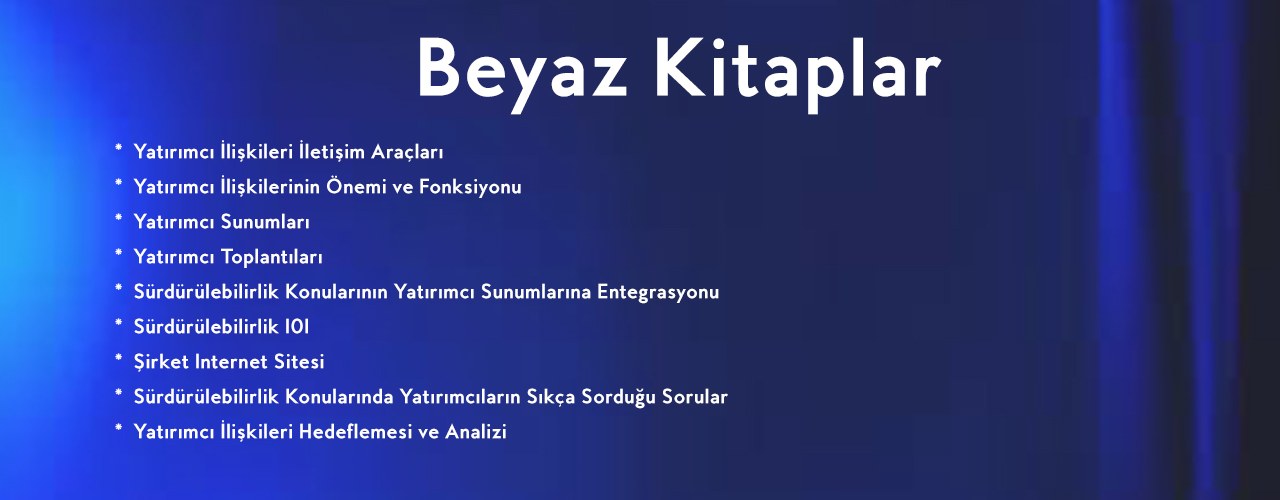 Beyaz Kitaplar

* Yatırımcı İlişkileri İletişim Araçları
* Yatırımcı İlişkilerinin Önemi ve Fonksiyonu
* Yatırımcı Sunumları
* Yatırımcı Toplantıları
* Sürdürülebilirlik Konularının Yatırımcı Sunumlarına Entegrasyonu
* Sürdürülebilirlik 101
* Şirket Internet Sitesi
* Sürdürülebilirlik Konularında Yatırımcıların Sıkça Sorduğu Sorular
* Yatırımcı İlişkileri Hedeflemesi ve Analizi